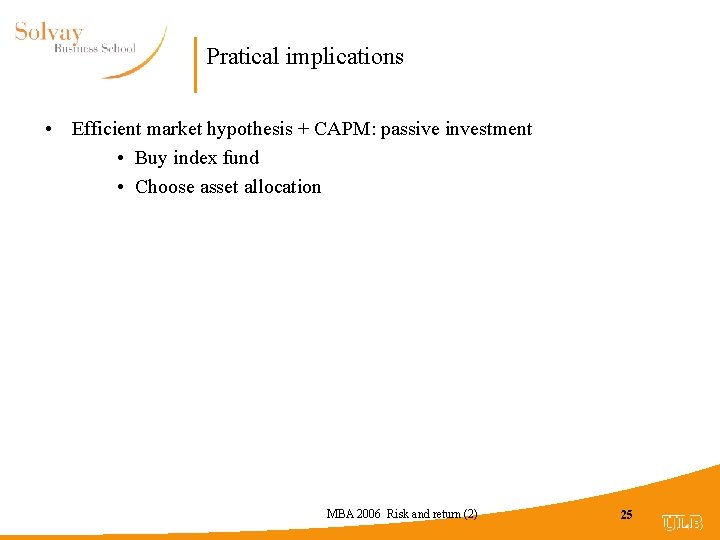 Solvay
Business School

Pratical implications

• Efficient market hypothesis + CAPM: passive investment
 • Buy index fund
 • Choose asset allocation

MBA 2006 Risk and return (2)

25

ULB